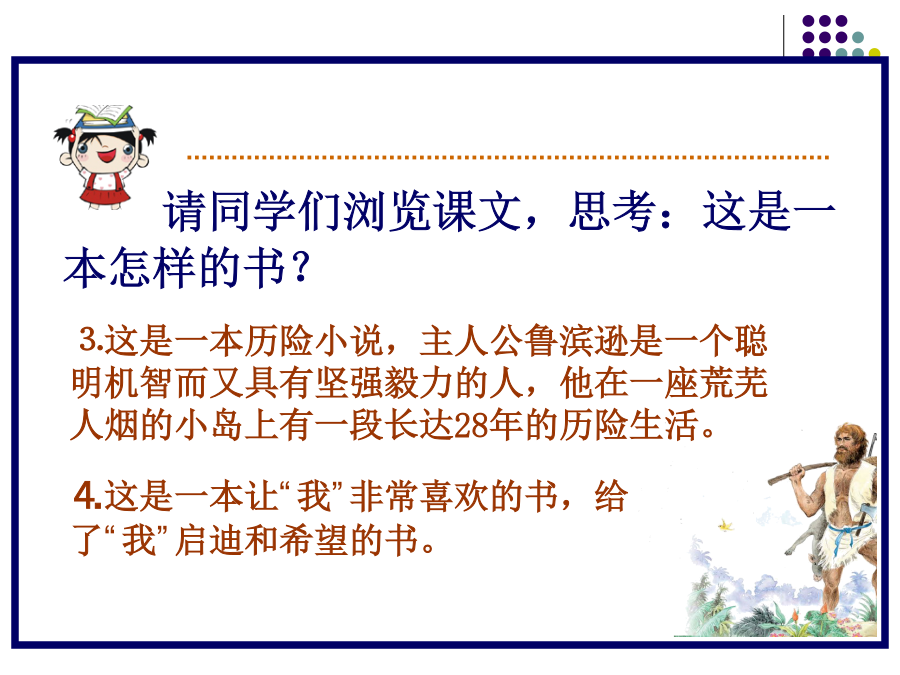 请同学们浏览课文，思考：这是一本怎样的书？

3.这是一本历险小说，主人公鲁滨逊是一个聪明机智而又具有坚强毅力的人，他在一座荒芜人烟的小岛上有一段长达28年的历险生活。

4.这是一本让“我”非常喜欢的书，给了“我”启迪和希望的书。